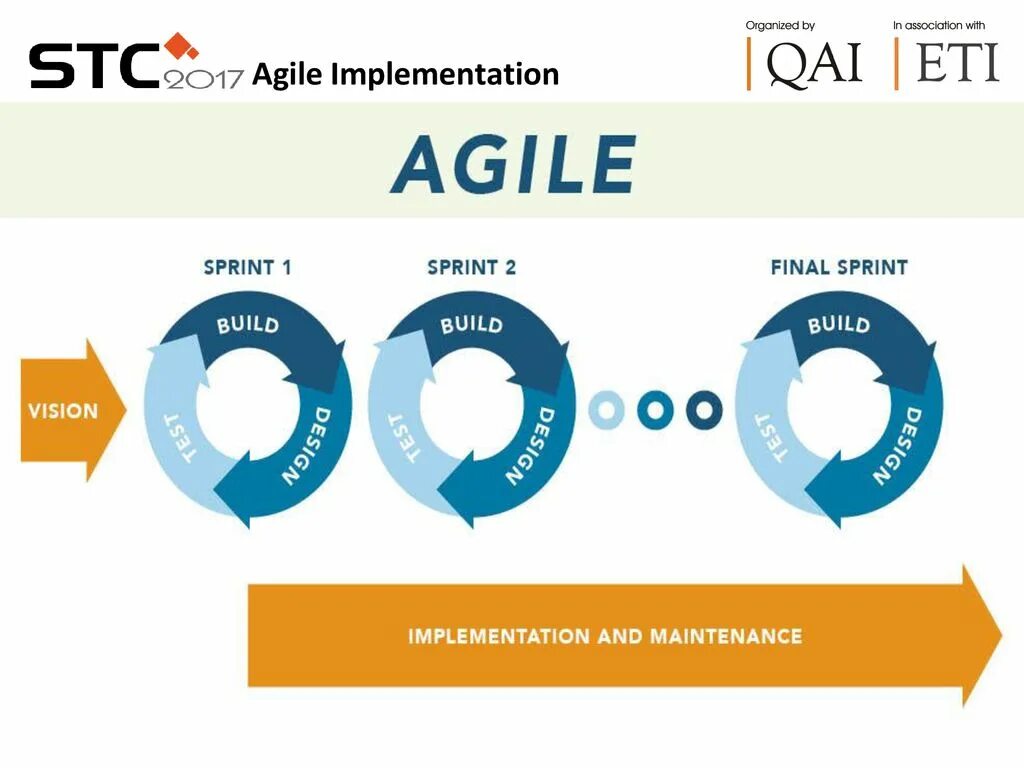 STC 2017 Agile Implementation

Organized by
QAI

In association with
ETI

AGILE

VISION

SPRINT 1
BUILD
DESIGN
TEST

SPRINT 2
BUILD
DESIGN
TEST

FINAL SPRINT
BUILD
DESIGN
TEST

IMPLEMENTATION AND MAINTENANCE